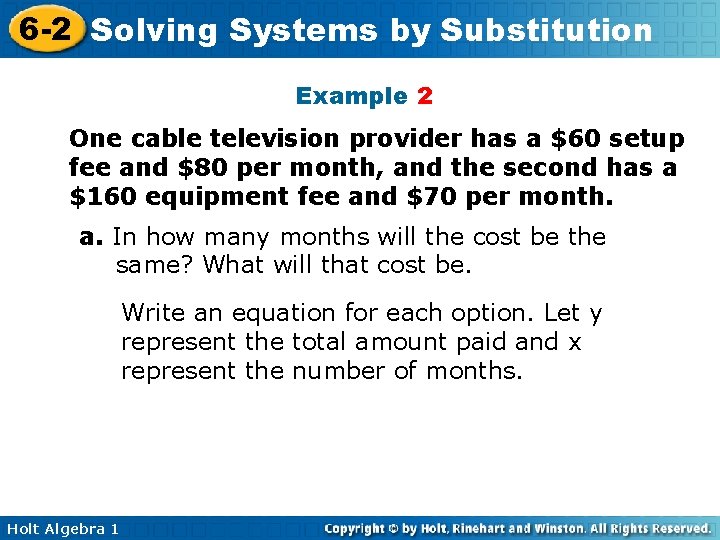 6-2 Solving Systems by Substitution

Example 2

One cable television provider has a \$60 setup fee and \$80 per month, and the second has a \$160 equipment fee and \$70 per month.

a. In how many months will the cost be the same? What will that cost be.

Write an equation for each option. Let y represent the total amount paid and x represent the number of months.

Holt Algebra 1

Copyright © by Holt, Rinehart and Winston. All Rights Reserved.